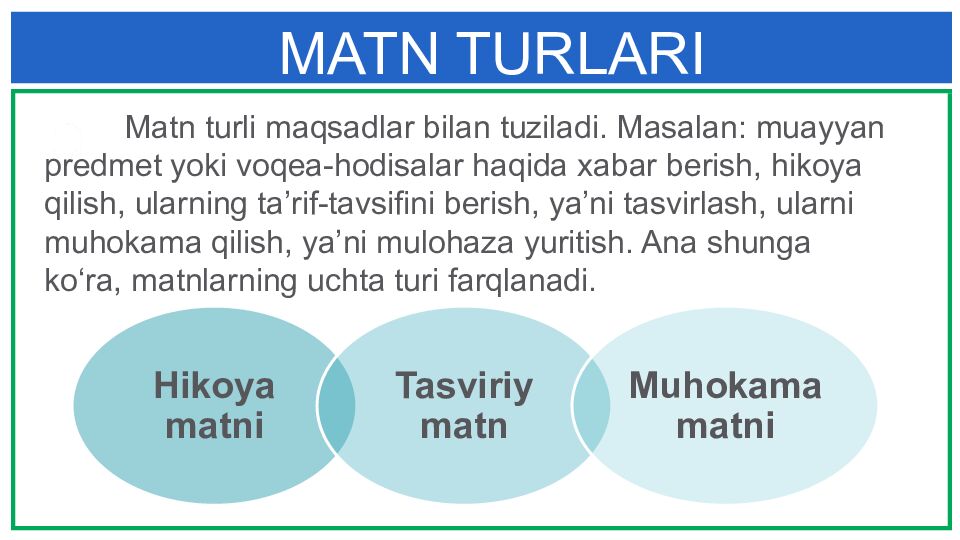 MATN TURLARI

Matn turli maqsadlar bilan tuziladi. Masalan: muayyan predmet yoki voqea-hodisalar haqida xabar berish, hikoya qilish, ularning ta’rif-tavsifini berish, ya’ni tasvirlash, ularni muhokama qilish, ya’ni mulohaza yuritish. Ana shunga ko‘ra, matnlarning uchta turi farqlanadi.

Hikoya matni

Tasviriy matn

Muhokama matni